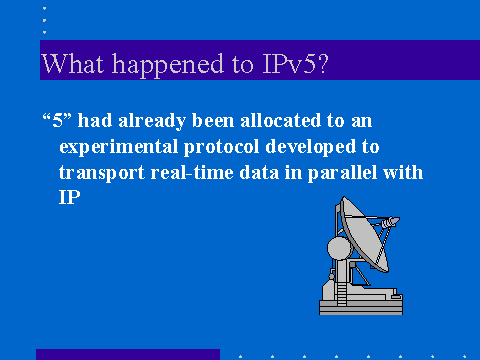 What happened to IPv5?

“5” had already been allocated to an experimental protocol developed to transport real-time data in parallel with IP